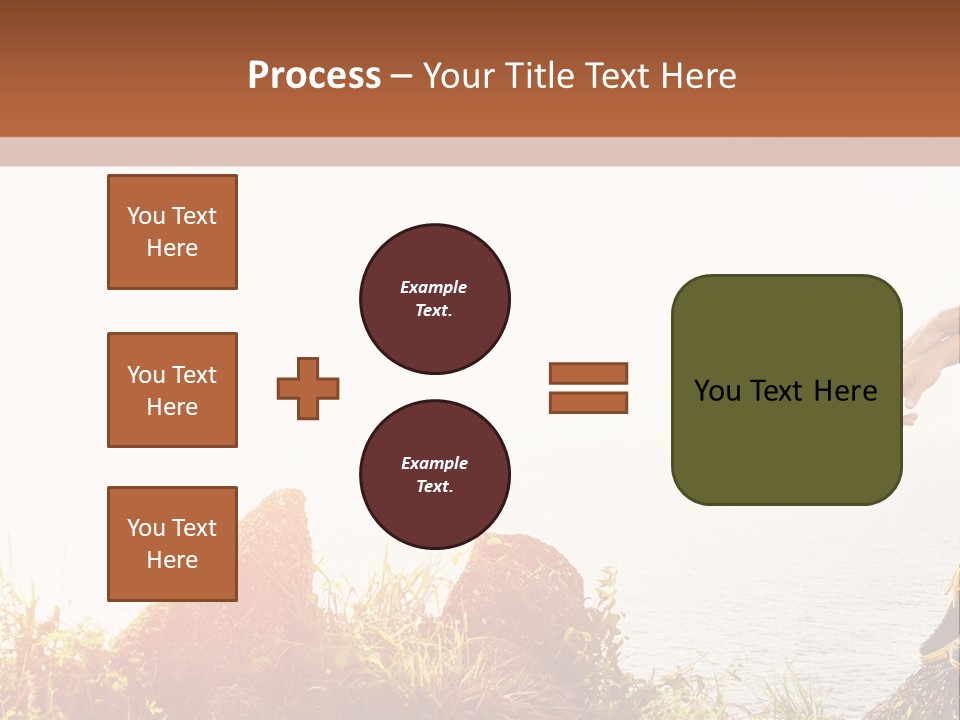 Process – Your Title Text Here

You Text Here

You Text Here

You Text Here

Example Text.

Example Text.

You Text Here